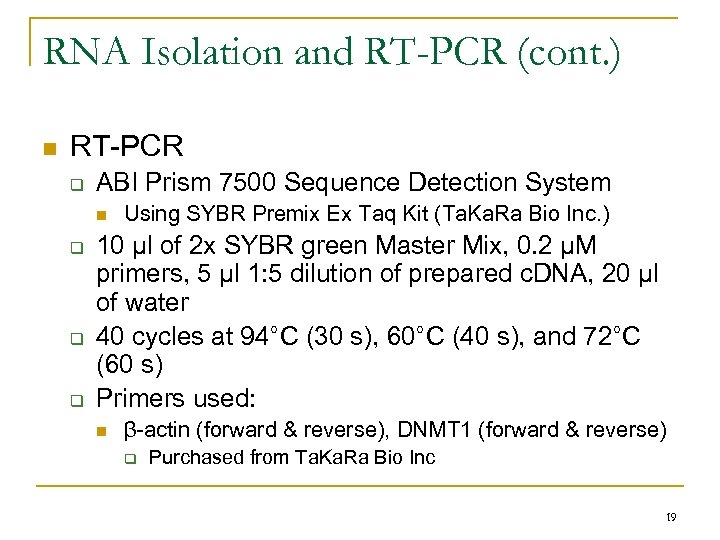 RNA Isolation and RT-PCR (cont.)

RT-PCR

ABI Prism 7500 Sequence Detection System

Using SYBR Premix Ex Taq Kit (TaKaRa Bio Inc.)

10 µl of 2x SYBR green Master Mix, 0.2 µM primers, 5 µl 1:5 dilution of prepared cDNA, 20 µl of water

40 cycles at 94°C (30 s), 60°C (40 s), and 72°C (60 s)

Primers used:

β-actin (forward & reverse), DNMT1 (forward & reverse)

Purchased from TaKaRa Bio Inc

19